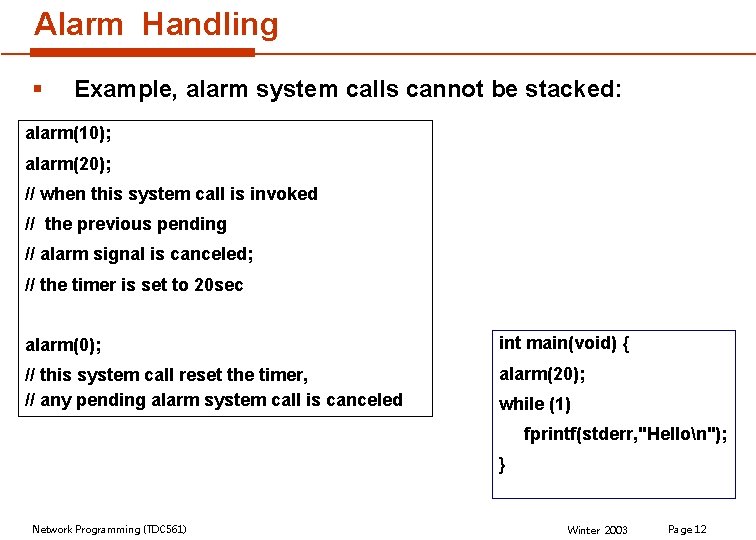 Alarm Handling

▪ Example, alarm system calls cannot be stacked:

alarm(10);

alarm(20);

// when this system call is invoked

// the previous pending

// alarm signal is canceled;

// the timer is set to 20sec

alarm(0);

// this system call reset the timer,
// any pending alarm system call is canceled

int main(void) {

alarm(20);

while (1)

fprintf(stderr,"Hello\n");

}

Network Programming (TDC561)

Winter 2003

Page 12